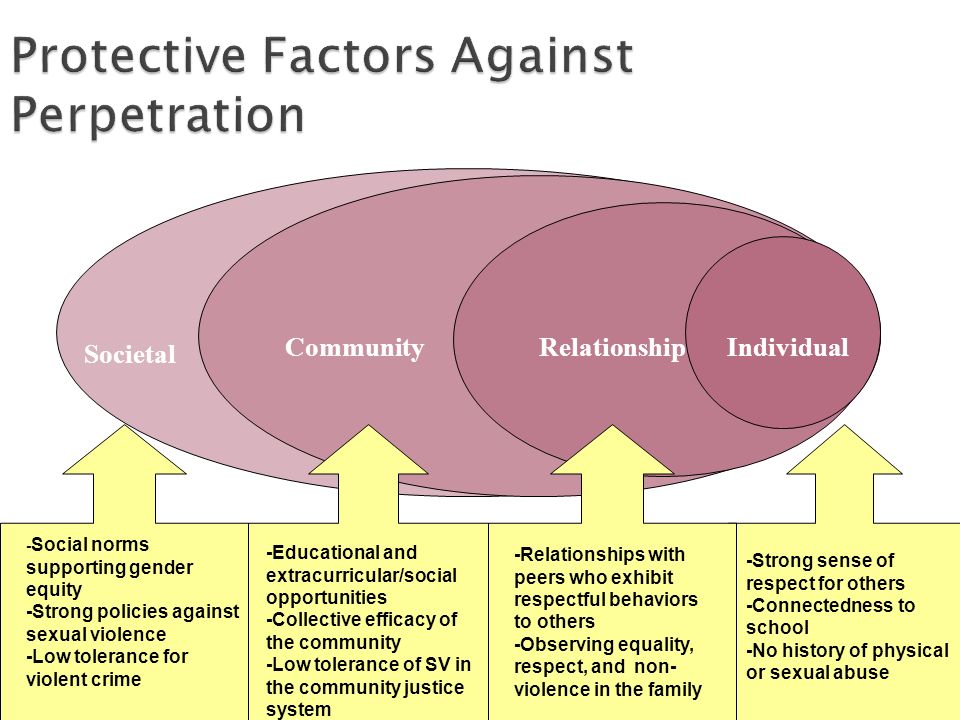 Protective Factors Against Perpetration

Societal

Community

Relationship

Individual

-Social norms supporting gender equity
-Strong policies against sexual violence
-Low tolerance for violent crime

-Educational and extracurricular/social opportunities
-Collective efficacy of the community
-Low tolerance of SV in the community justice system

-Relationships with peers who exhibit respectful behaviors to others
-Observing equality, respect, and non-violence in the family

-Strong sense of respect for others
-Connectedness to school
-No history of physical or sexual abuse